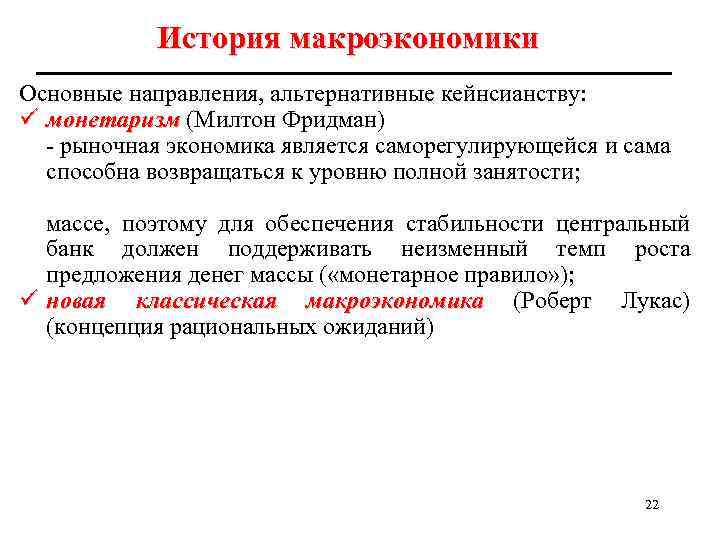 История макроэкономики

Основные направления, альтернативные кейнсианству:
✓ монетаризм (Милтон Фридман)
- рыночная экономика является саморегулирующейся и сама способна возвращаться к уровню полной занятости;

массе, поэтому для обеспечения стабильности центральный банк должен поддерживать неизменный темп роста предложения денег массы («монетарное правило»);
✓ новая классическая макроэкономика (Роберт Лукас) (концепция рациональных ожиданий)

22